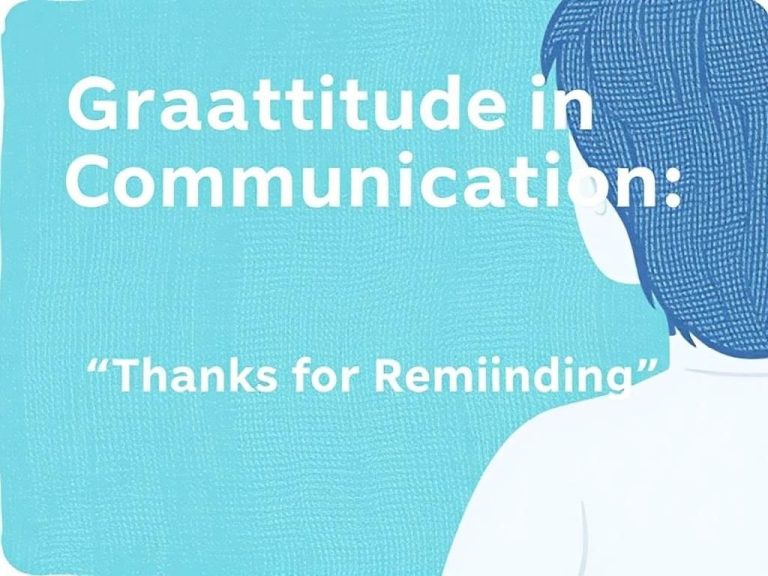 Graattitude in Communication:

“Thanks for Remiinding”